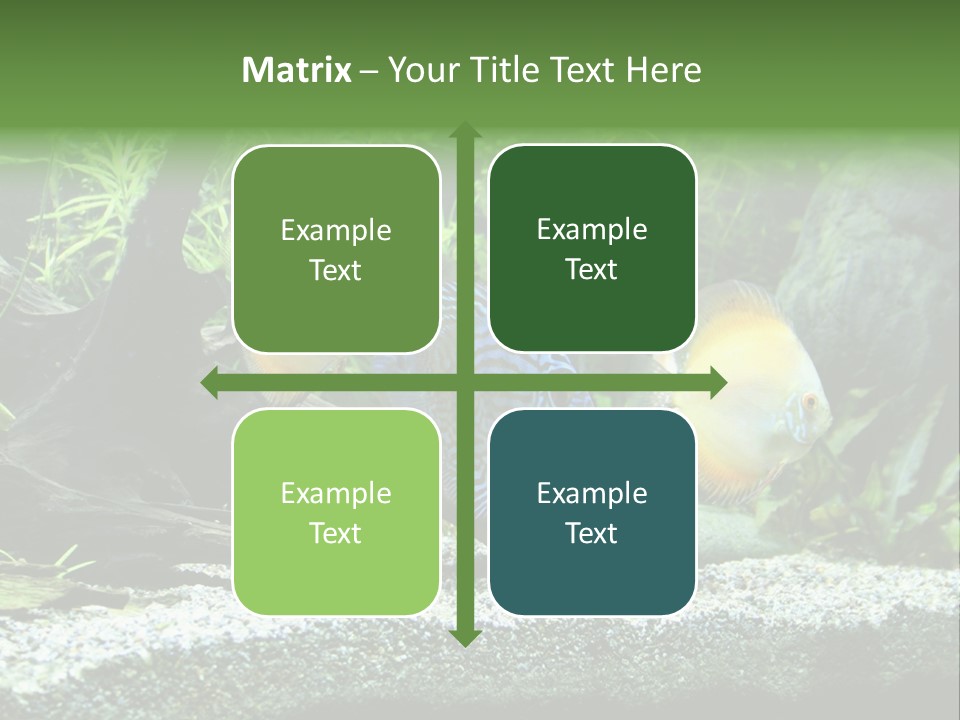 Matrix – Your Title Text Here

Example Text

Example Text

Example Text

Example Text